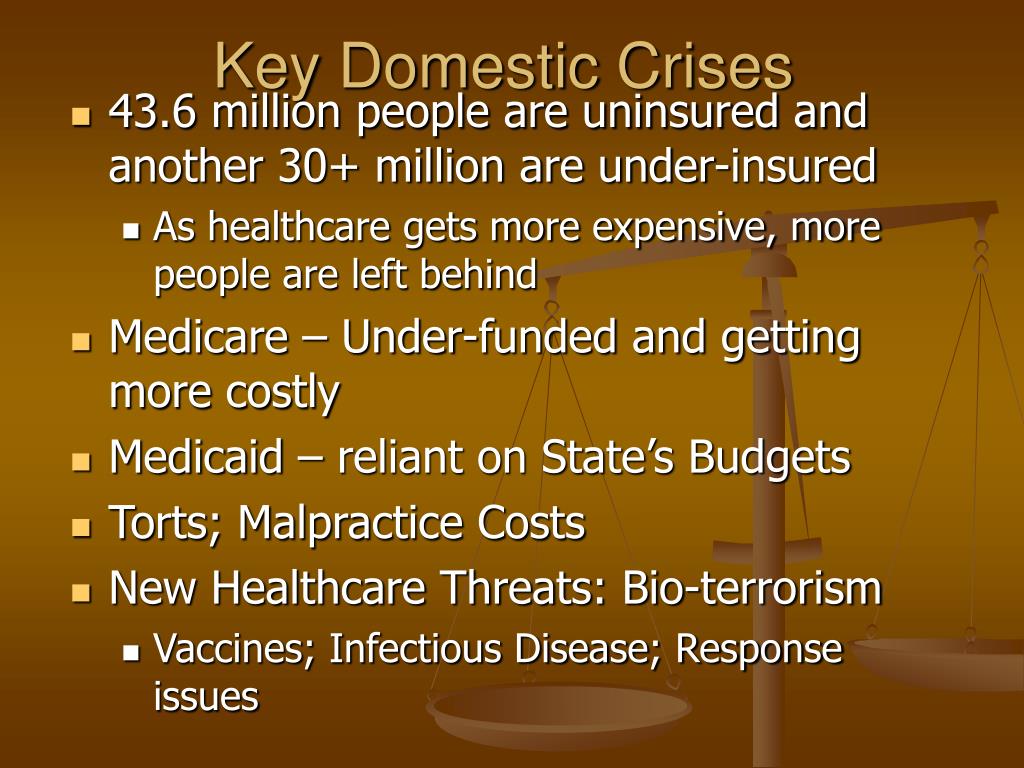 Key Domestic Crises

43.6 million people are uninsured and another 30+ million are under-insured

As healthcare gets more expensive, more people are left behind

Medicare – Under-funded and getting more costly

Medicaid – reliant on State's Budgets

Torts; Malpractice Costs

New Healthcare Threats: Bio-terrorism

Vaccines; Infectious Disease; Response issues